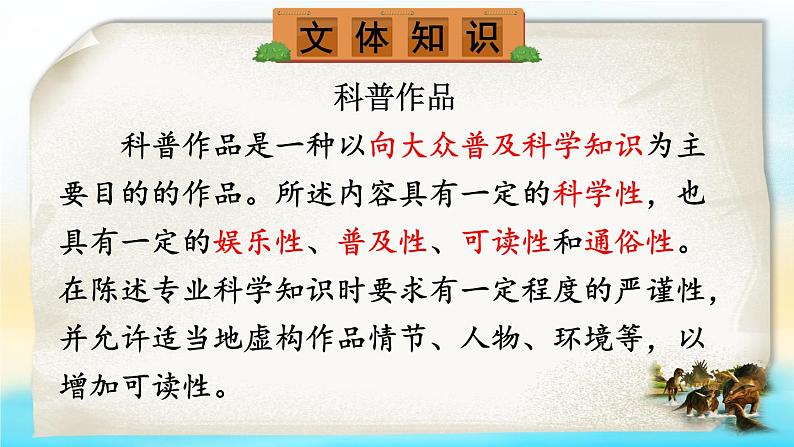 文体知识

科普作品

科普作品是一种以向大众普及科学知识为主要目的的作品。所述内容具有一定的科学性，也具有一定的娱乐性、普及性、可读性和通俗性。在陈述专业科学知识时要求有一定程度的严谨性，并允许适当地虚构作品情节、人物、环境等，以增加可读性。